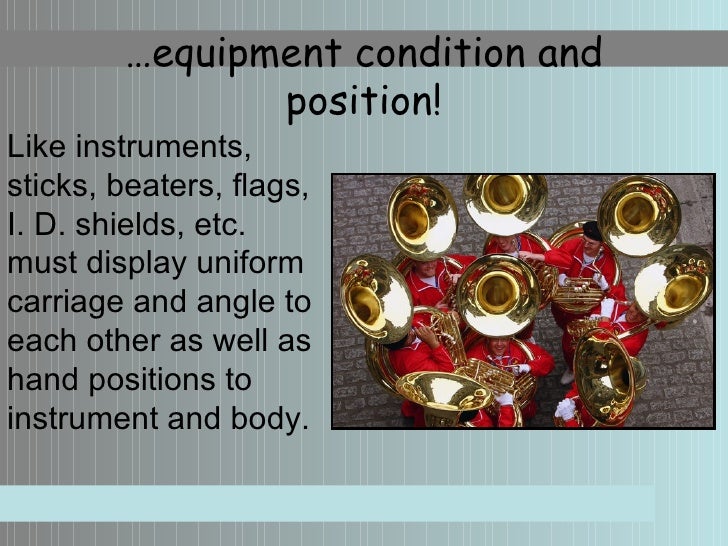 …equipment condition and position!

Like instruments, sticks, beaters, flags, I. D. shields, etc. must display uniform carriage and angle to each other as well as hand positions to instrument and body.